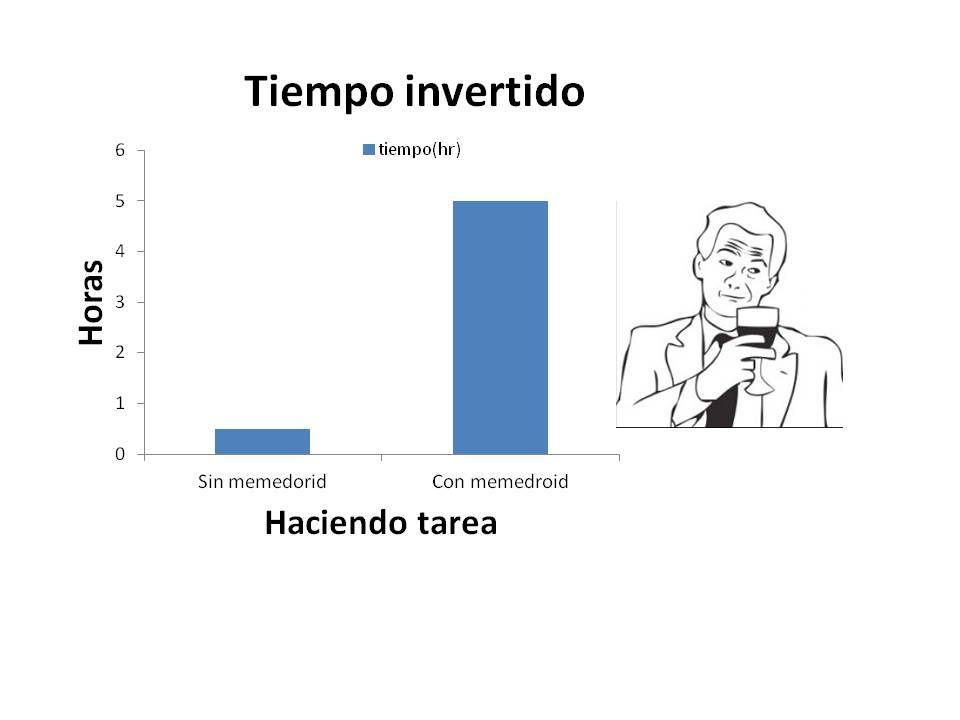 Tiempo invertido

tiempo(hr)

Horas

6
5
4
3
2
1
0

Sin memedorid
Con memedroid

Haciendo tarea